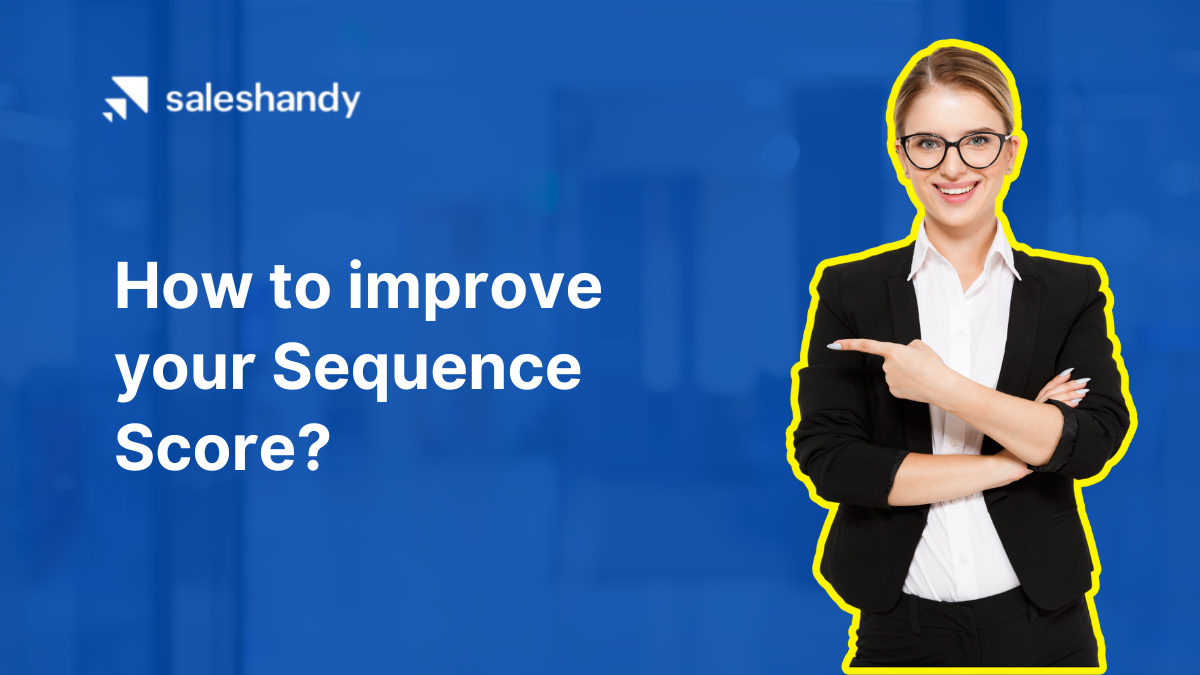 saleshandy

How to improve your Sequence Score?